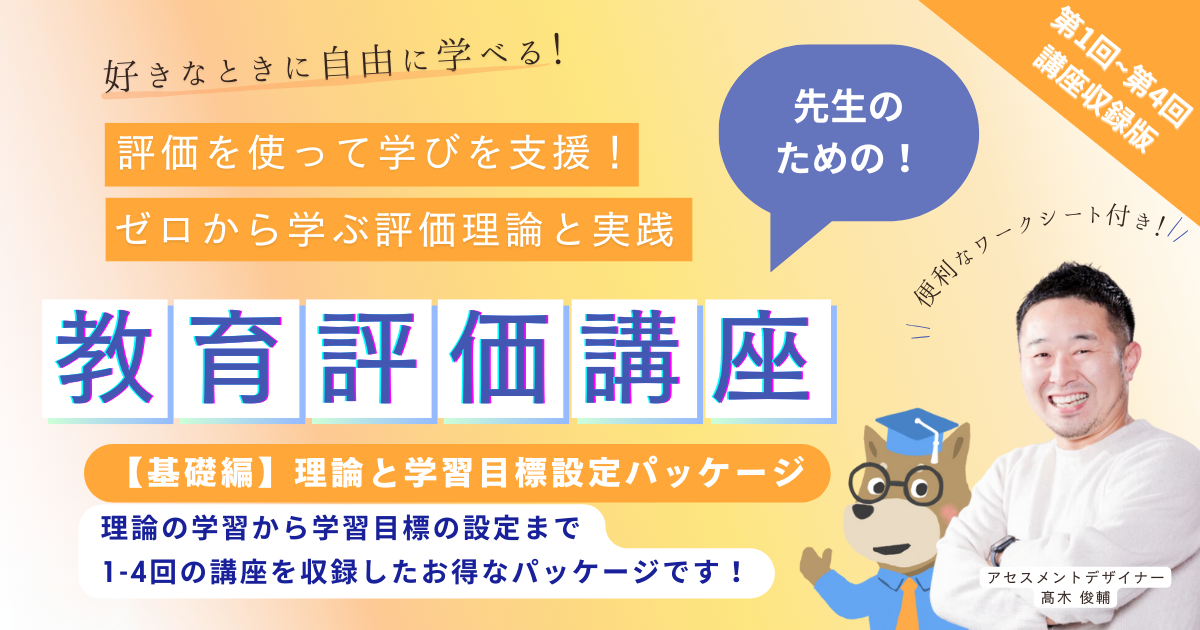 好きなときに自由に学べる！

評価を使って学びを支援！
ゼロから学ぶ評価理論と実践

先生のための！

第1回~第4回
講座収録版

便利なワークシート付き！

教育評価講座

【基礎編】理論と学習目標設定パッケージ

理論の学習から学習目標の設定まで
1-4回の講座を収録したお得なパッケージです！

アセスメントデザイナー
高木 俊輔